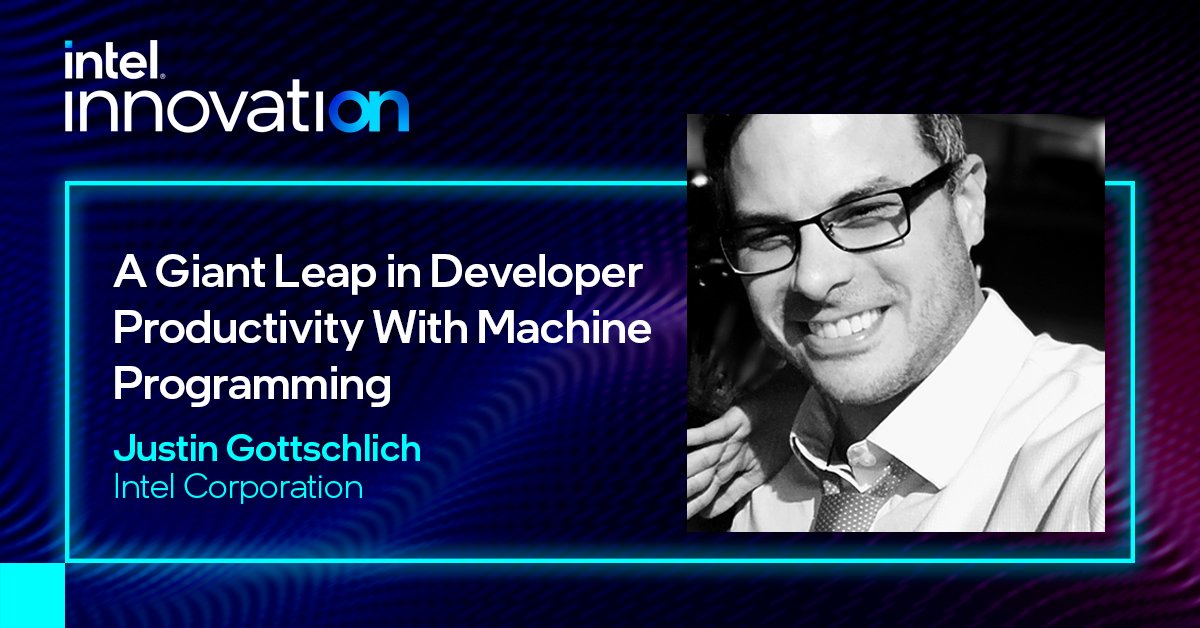 intel.
innovation

A Giant Leap in Developer Productivity With Machine Programming

Justin Gottschlich
Intel Corporation